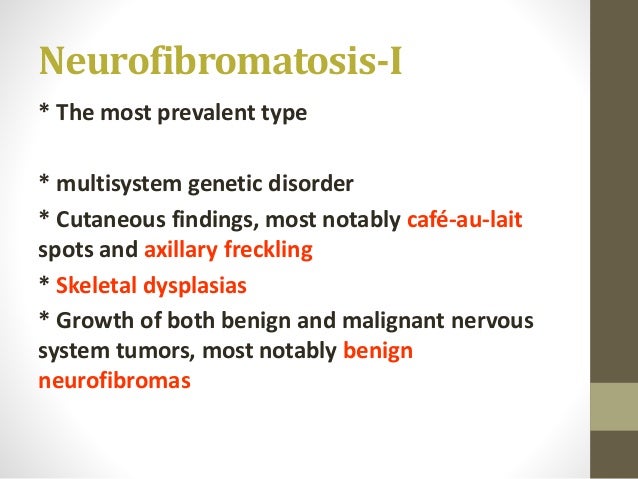 Neurofibromatosis-I

* The most prevalent type

* multisystem genetic disorder

* Cutaneous findings, most notably café-au-lait spots and axillary freckling

* Skeletal dysplasias

* Growth of both benign and malignant nervous system tumors, most notably benign neurofibromas